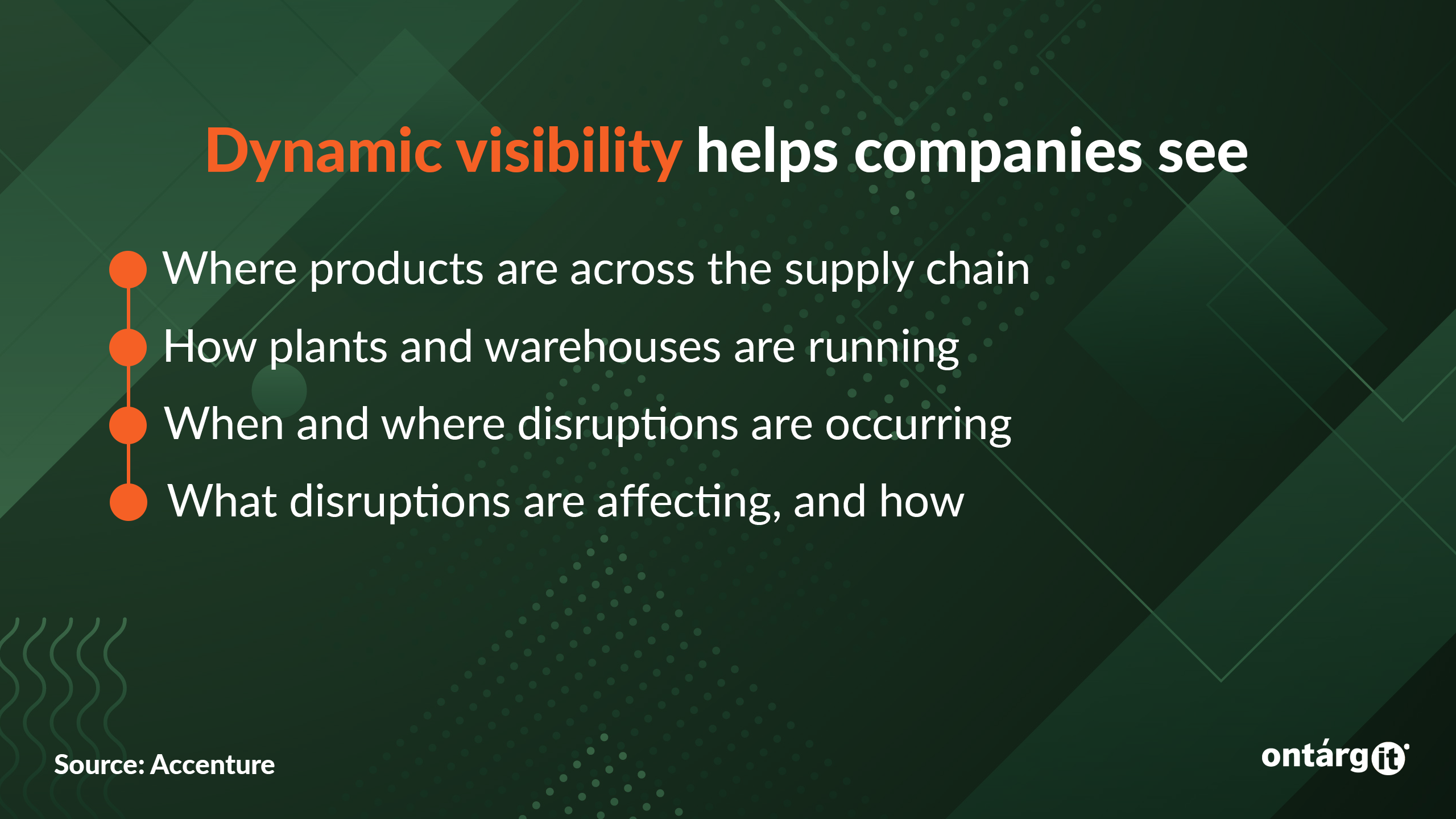 Dynamic visibility helps companies see

Where products are across the supply chain

How plants and warehouses are running

When and where disruptions are occurring

What disruptions are affecting, and how

Source: Accenture

ontárgit